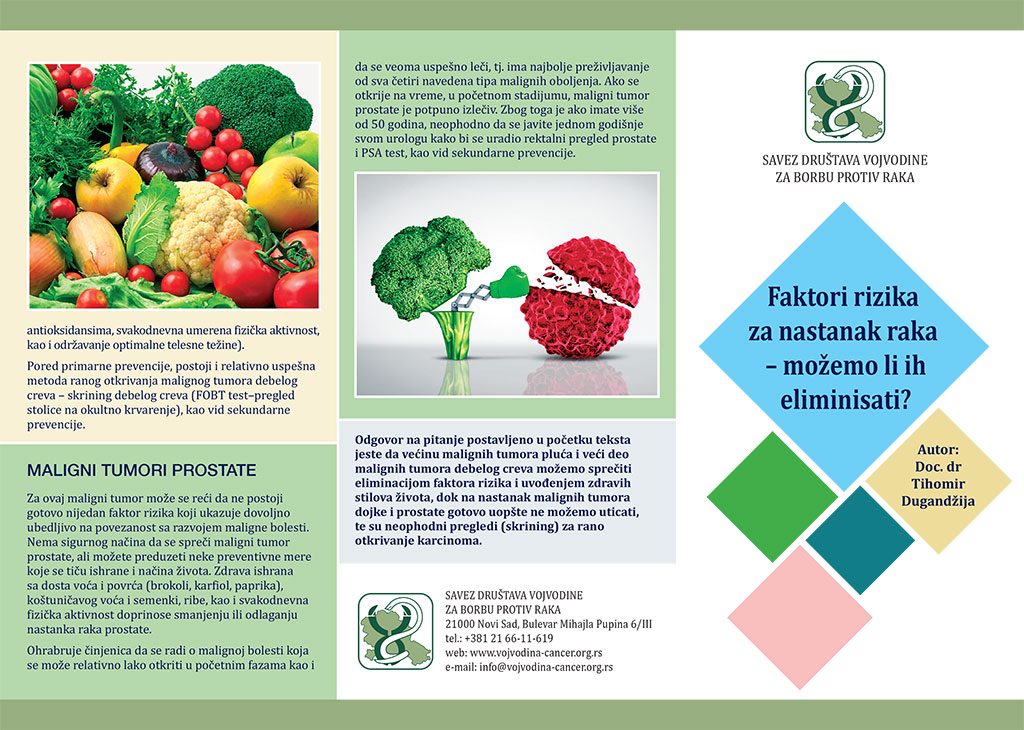 antioksidansima, svakodnevna umerena fizička aktivnost, kao i održavanje optimalne telesne težine).

Pored primarne prevencije, postoji i relativno uspešna metoda ranog otkrivanja malignog tumora debelog creva – skrining debelog creva (FOBT test–pregled stolice na okultno krvarenje), kao vid sekundarne prevencije.

MALIGNI TUMORI PROSTATE

Za ovaj maligni tumor može se reći da ne postoji gotovo nijedan faktor rizika koji ukazuje dovoljno ubedljivo na povezanost sa razvojem maligne bolesti. Nema sigurnog načina da se spreči maligni tumor prostate, ali možete preduzeti neke preventivne mere koje se tiču ishrane i načina života. Zdrava ishrana sa dosta voća i povrća (brokoli, karfiol, paprika), koštuničavog voća i semenki, ribe, kao i svakodnevna fizička aktivnost doprinose smanjenju ili odlaganju nastanka raka prostate.

Ohrabruje činjenica da se radi o malignoj bolesti koja se može relativno lako otkriti u početnim fazama kao i

da se veoma uspešno leči, tj. ima najbolje preživljavanje od sva četiri navedena tipa malignih oboljenja. Ako se otkrije na vreme, u početnom stadijumu, maligni tumor prostate je potpuno izlečiv. Zbog toga je ako imate više od 50 godina, neophodno da se javite jednom godišnje svom urologu kako bi se uradio rektalni pregled prostate i PSA test, kao vid sekundarne prevencije.

Odgovor na pitanje postavljeno u početku teksta jeste da većinu malignih tumora pluća i veći deo malignih tumora debelog creva možemo sprečiti eliminacijom faktora rizika i uvođenjem zdravih stilova života, dok na nastanak malignih tumora dojke i prostate gotovo uopšte ne možemo uticati, te su neophodni pregledi (skrining) za rano otkrivanje karcinoma.

SAVEZ DRUŠTAVA VOJVODINE
ZA BORBU PROTIV RAKA
21000 Novi Sad, Bulevar Mihajla Pupina 6/III
tel.: +381 21 66-11-619
web: www.vojvodina-cancer.org.rs
e-mail: info@vojvodina-cancer.org.rs

SAVEZ DRUŠTAVA VOJVODINE
ZA BORBU PROTIV RAKA

Faktori rizika za nastanak raka – možemo li ih eliminisati?

Autor:
Doc. dr
Tihomir
Dugandžija